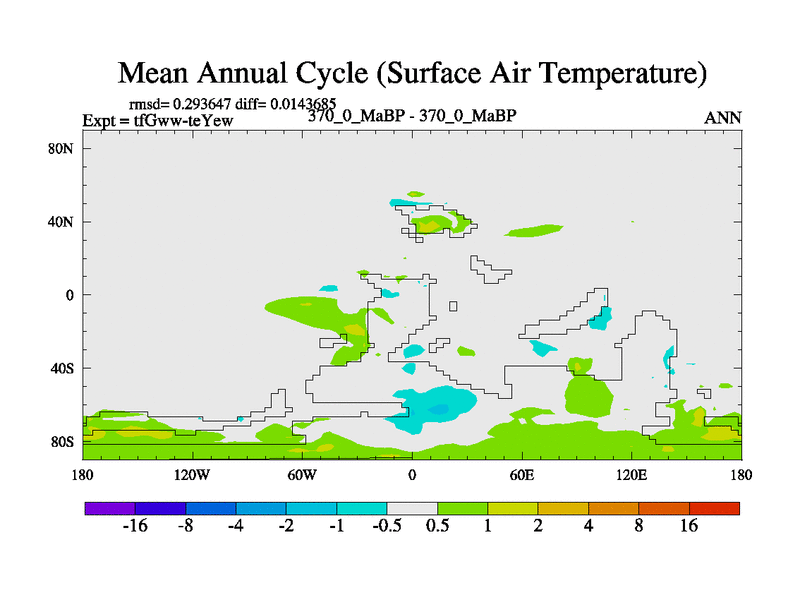 Mean Annual Cycle (Surface Air Temperature)

rmsd= 0.293647 diff= 0.0143685
Expt = tfGww-teYew
370_0_MaBP - 370_0_MaBP
ANN

80N
40N
0
40S
80S

180
120W
60W
0
60E
120E
180

-16
-8
-4
-2
-1
-0.5
0.5
1
2
4
8
16